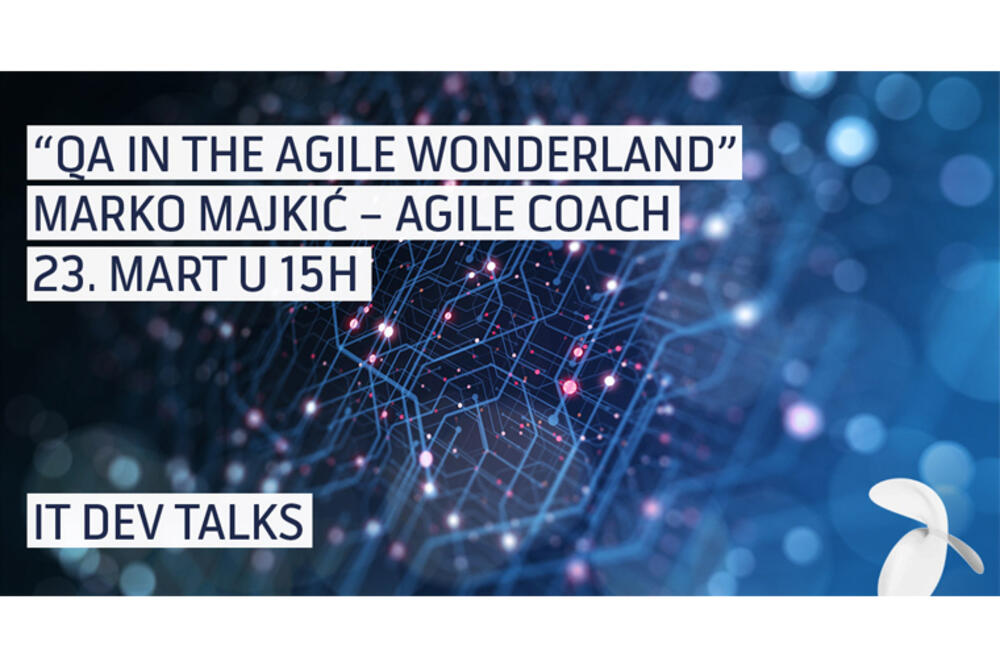 “QA IN THE AGILE WONDERLAND”
MARKO MAJKIĆ – AGILE COACH
23. MART U 15H

IT DEV TALKS